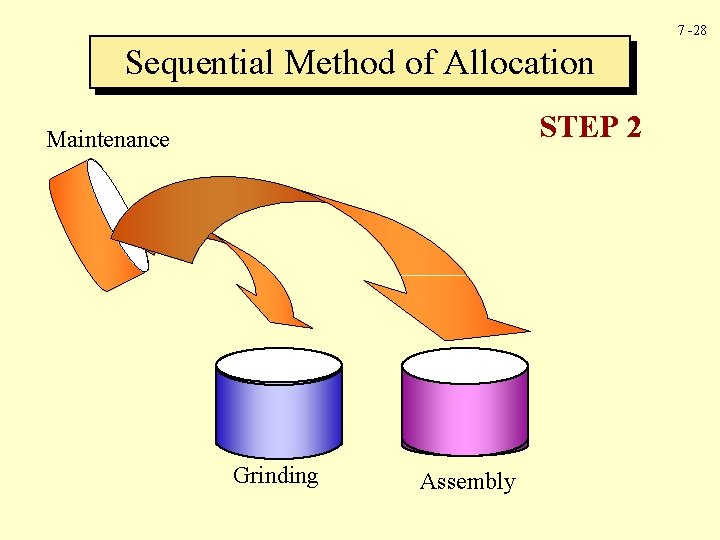 7 -28

Sequential Method of Allocation

STEP 2

Maintenance

Grinding

Assembly